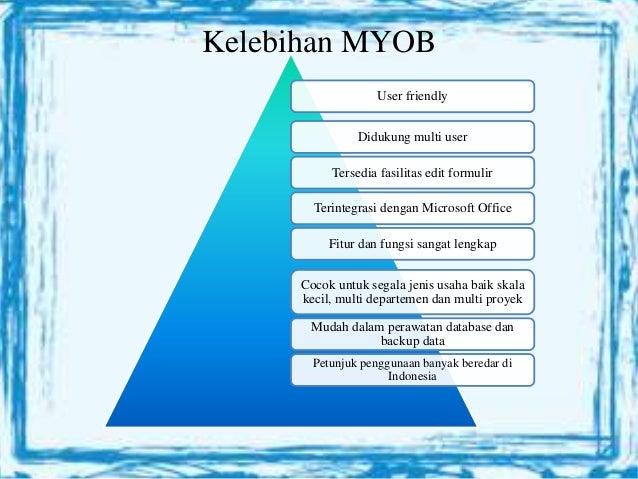 Kelebihan MYOB

User friendly

Didukung multi user

Tersedia fasilitas edit formulir

Terintegrasi dengan Microsoft Office

Fitur dan fungsi sangat lengkap

Cocok untuk segala jenis usaha baik skala kecil, multi departemen dan multi proyek

Mudah dalam perawatan database dan backup data

Petunjuk penggunaan banyak beredar di Indonesia